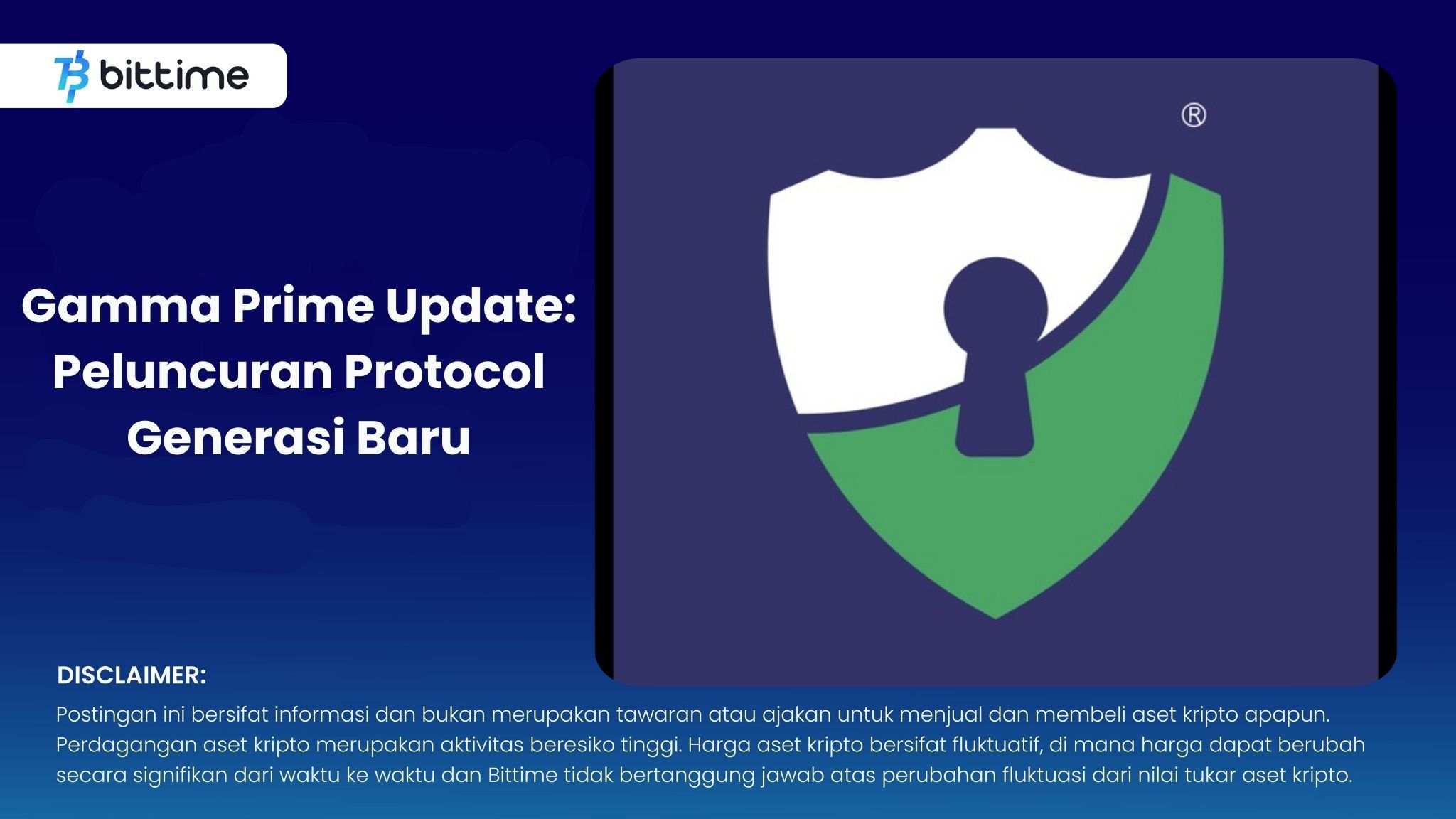 bittime

Gamma Prime Update: Peluncuran Protocol Generasi Baru

®

DISCLAIMER:

Postingan ini bersifat informasi dan bukan merupakan tawaran atau ajakan untuk menjual dan membeli aset kripto apapun. Perdagangan aset kripto merupakan aktivitas beresiko tinggi. Harga aset kripto bersifat fluktuatif, di mana harga dapat berubah secara signifikan dari waktu ke waktu dan Bittime tidak bertanggung jawab atas perubahan fluktuasi dari nilai tukar aset kripto.